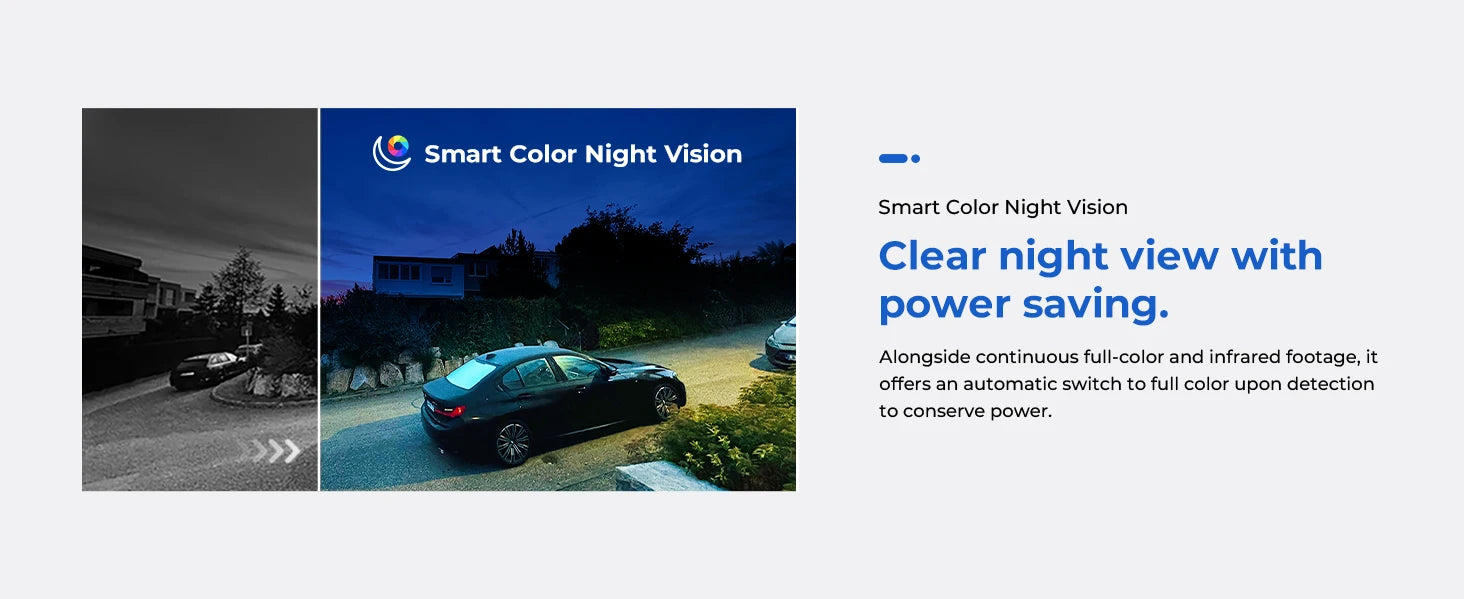 Smart Color Night Vision

Smart Color Night Vision

Clear night view with power saving.

Alongside continuous full-color and infrared footage, it offers an automatic switch to full color upon detection to conserve power.